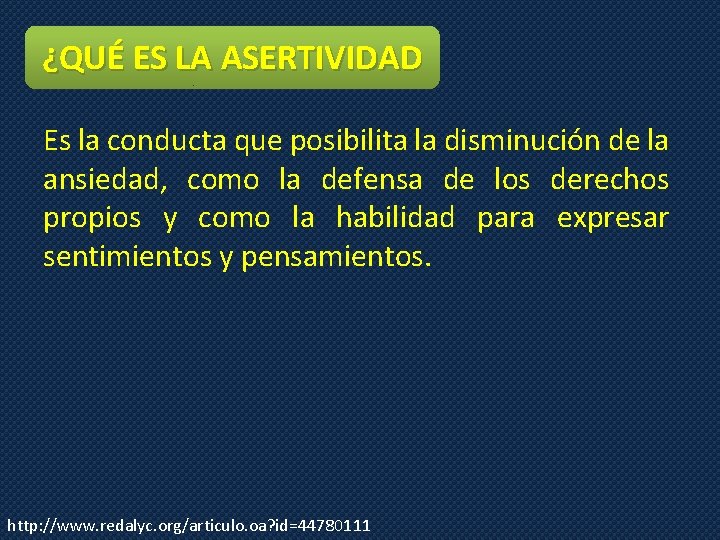 ¿QUÉ ES LA ASERTIVIDAD

Es la conducta que posibilita la disminución de la ansiedad, como la defensa de los derechos propios y como la habilidad para expresar sentimientos y pensamientos.

http://www.redalyc.org/articulo.oa?id=44780111